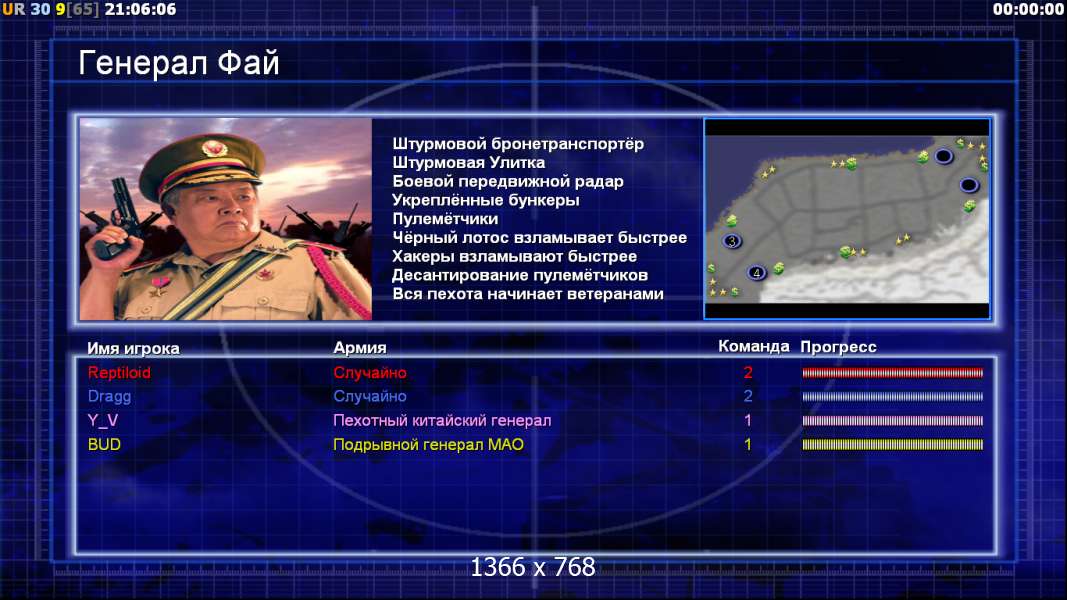 UR 30 9[65] 21:06:06

00:00:00

Генерал Фай

Штурмовой бронетранспортёр
Штурмовая Улитка
Боевой передвижной радар
Укреплённые бункеры
Пулемётчики
Чёрный лотос взламывает быстрее
Хакеры взламывают быстрее
Десантирование пулемётчиков
Вся пехота начинает ветеранами

3
4

| Имя игрока | Армия | Команда | Прогресс |
|---|---|---|---|
| Reptiloid | Случайно | 2 | |
| Dragg | Случайно | 2 | |
| Y_V | Пехотный китайский генерал | 1 | |
| BUD | Подрывной генерал МАО | 1 | |

1366 x 768